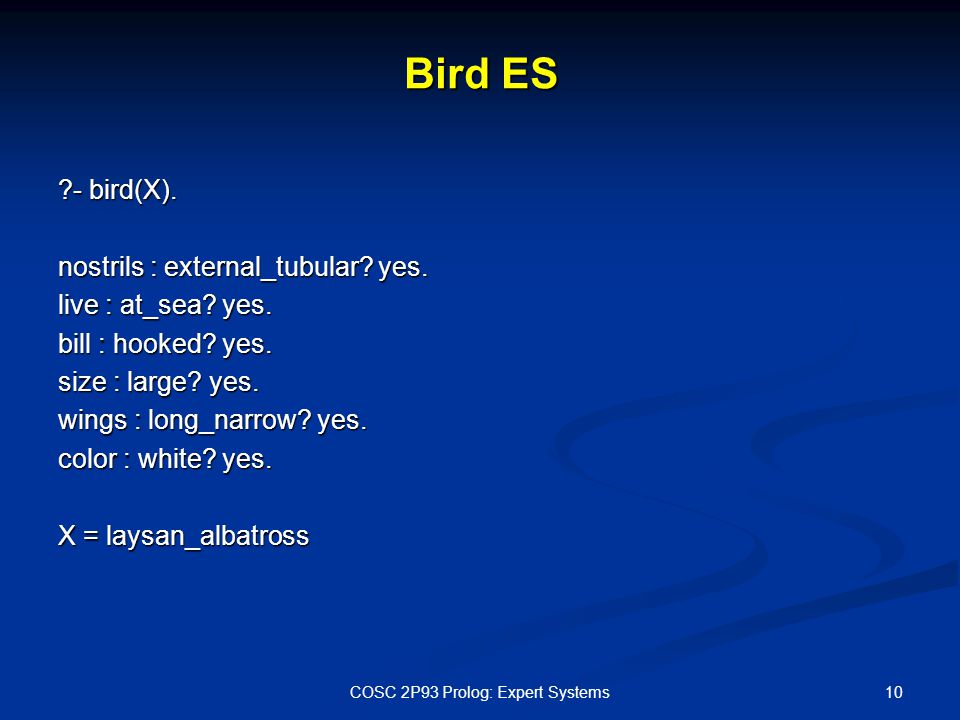 Bird ES

?- bird(X).

nostrils : external_tubular? yes.
live : at_sea? yes.
bill : hooked? yes.
size : large? yes.
wings : long_narrow? yes.
color : white? yes.

X = laysan_albatross

COSC 2P93 Prolog: Expert Systems

10